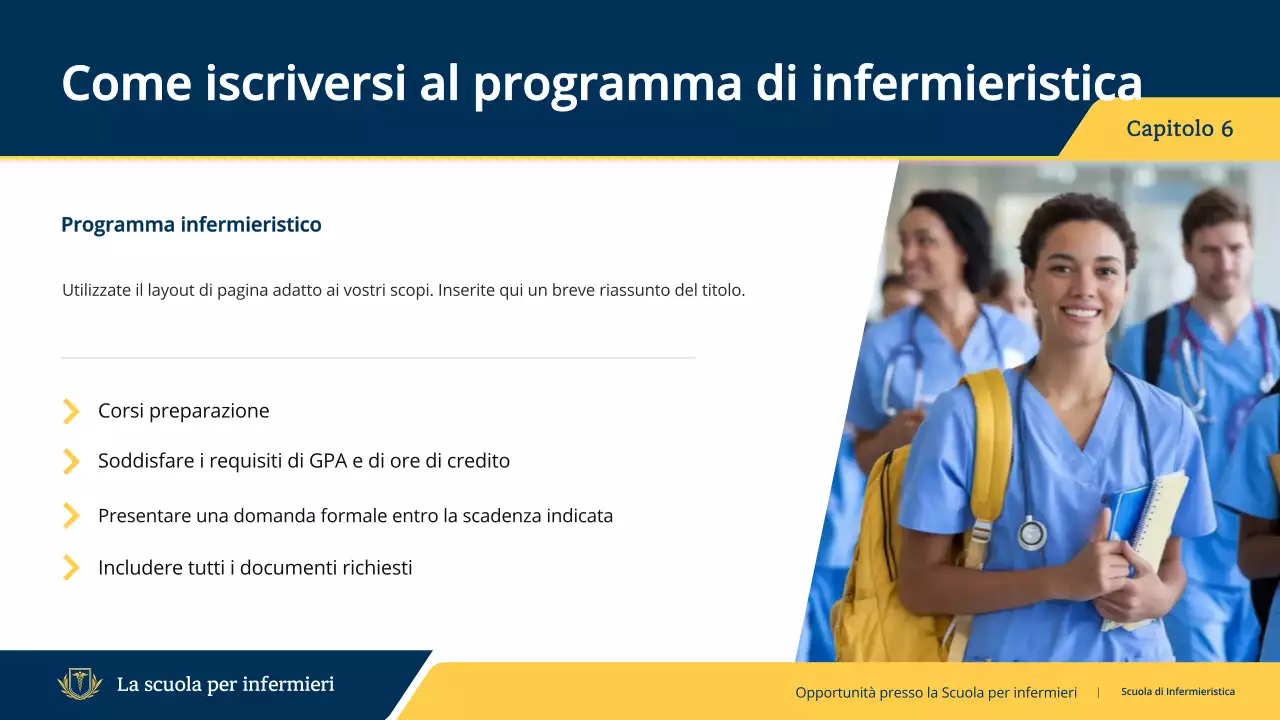 Come iscriversi al programma di infermieristica

Capitolo 6

Programma infermieristico

Utilizzate il layout di pagina adatto ai vostri scopi. Inserite qui un breve riassunto del titolo.

Corsi preparazione

Soddisfare i requisiti di GPA e di ore di credito

Presentare una domanda formale entro la scadenza indicata

Includere tutti i documenti richiesti

La scuola per infermieri

Opportunità presso la Scuola per infermieri | Scuola di Infermieristica